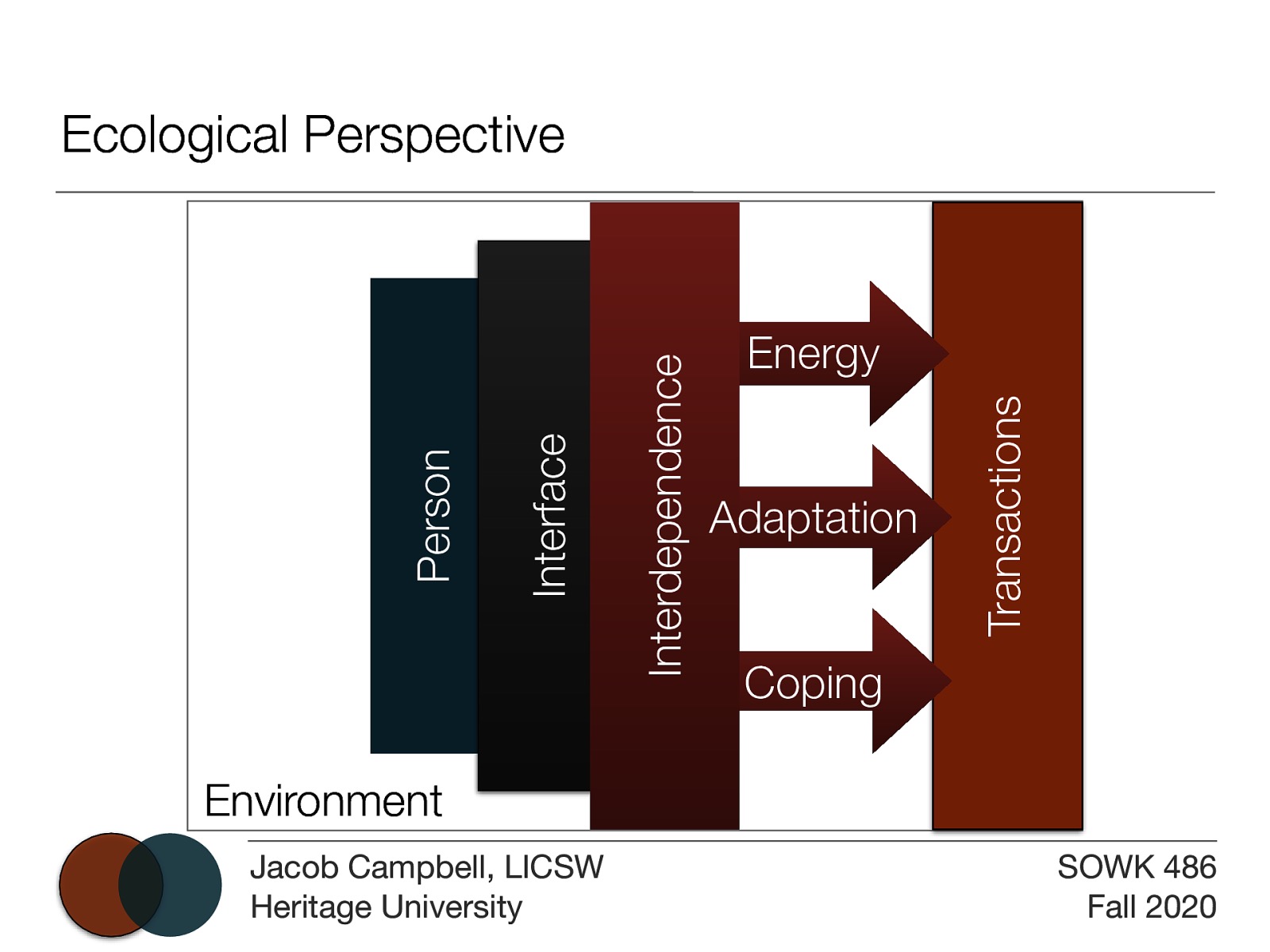 Ecological Perspective

Person

Interface

Interdependence

Energy

Adaptation

Coping

Transactions

Environment

Jacob Campbell, LICSW
Heritage University

SOWK 486
Fall 2020